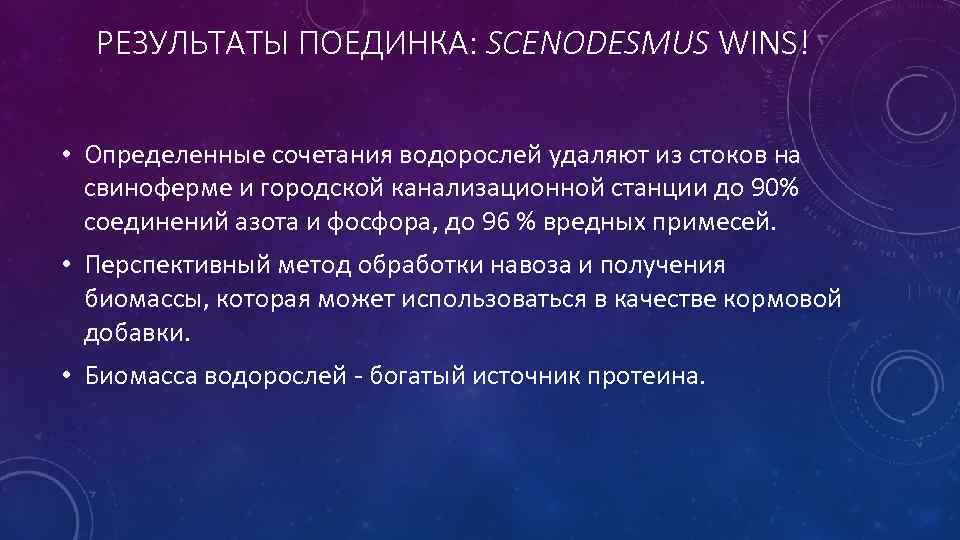 РЕЗУЛЬТАТЫ ПОЕДИНКА: SCENODESMUS WINS!

• Определенные сочетания водорослей удаляют из стоков на свиноферме и городской канализационной станции до 90% соединений азота и фосфора, до 96 % вредных примесей.

• Перспективный метод обработки навоза и получения биомассы, которая может использоваться в качестве кормовой добавки.

• Биомасса водорослей - богатый источник протеина.